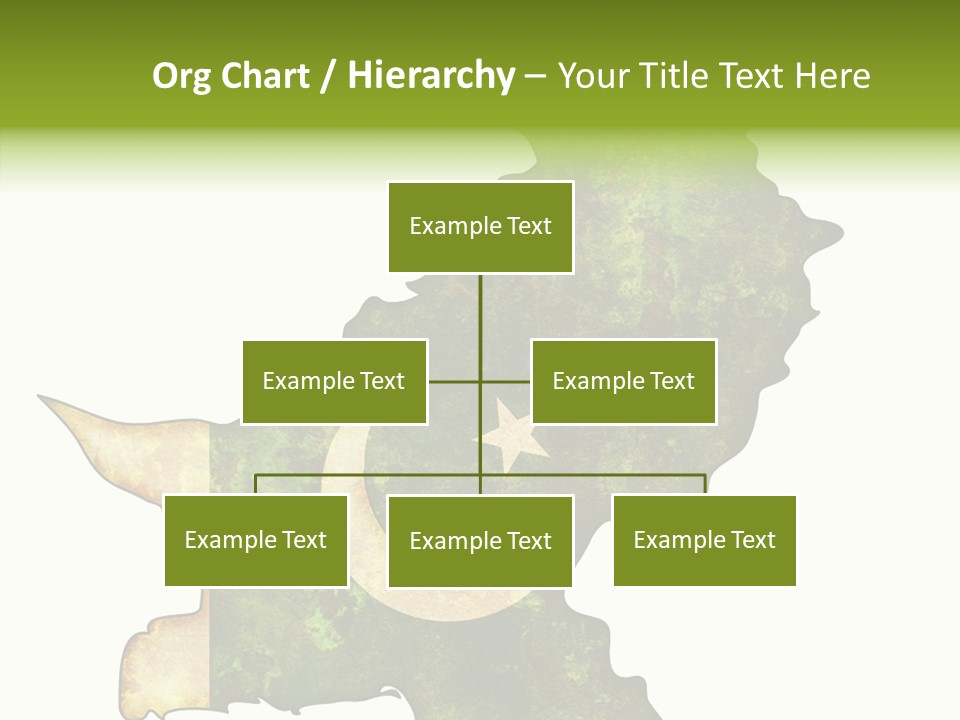 Org Chart / Hierarchy – Your Title Text Here

Example Text

Example Text

Example Text

Example Text

Example Text

Example Text